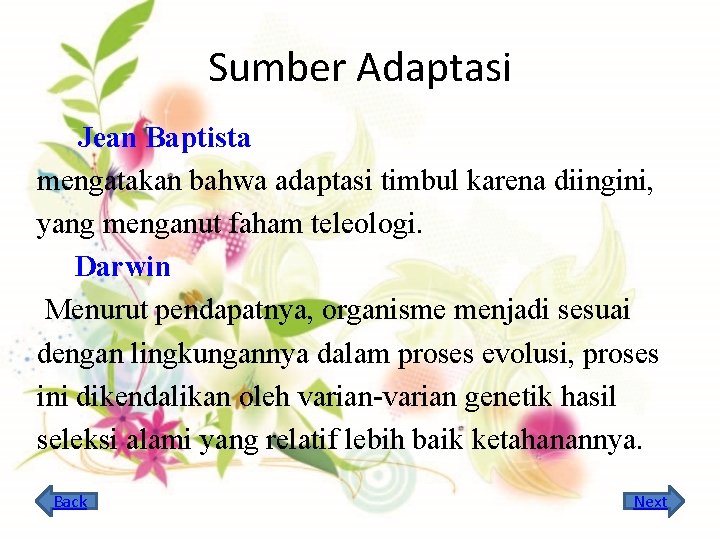 Sumber Adaptasi

Jean Baptista

mengatakan bahwa adaptasi timbul karena diingini, yang menganut faham teleologi.

Darwin

Menurut pendapatnya, organisme menjadi sesuai dengan lingkungannya dalam proses evolusi, proses ini dikendalikan oleh varian-varian genetik hasil seleksi alami yang relatif lebih baik ketahanannya.

Back

Next